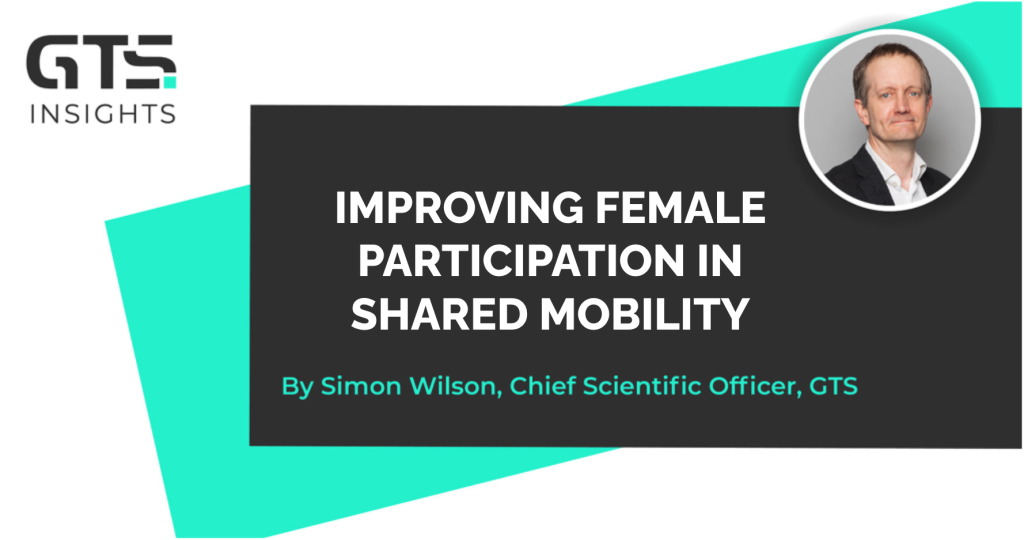 GTS
INSIGHTS

IMPROVING FEMALE PARTICIPATION IN SHARED MOBILITY

By Simon Wilson, Chief Scientific Officer, GTS